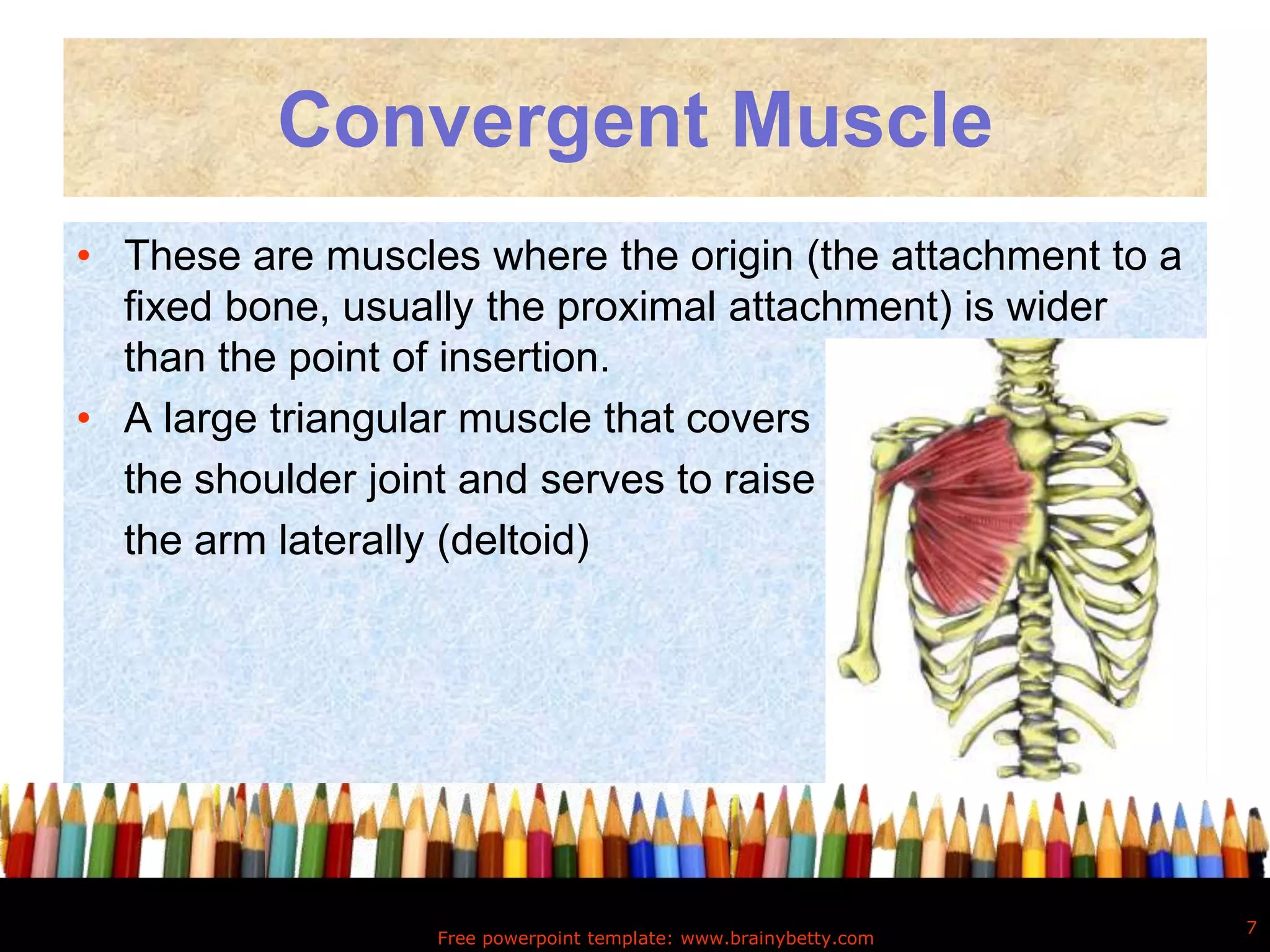 Convergent Muscle

• These are muscles where the origin (the attachment to a fixed bone, usually the proximal attachment) is wider than the point of insertion.

• A large triangular muscle that covers the shoulder joint and serves to raise the arm laterally (deltoid)

Free powerpoint template: www.brainybetty.com

7